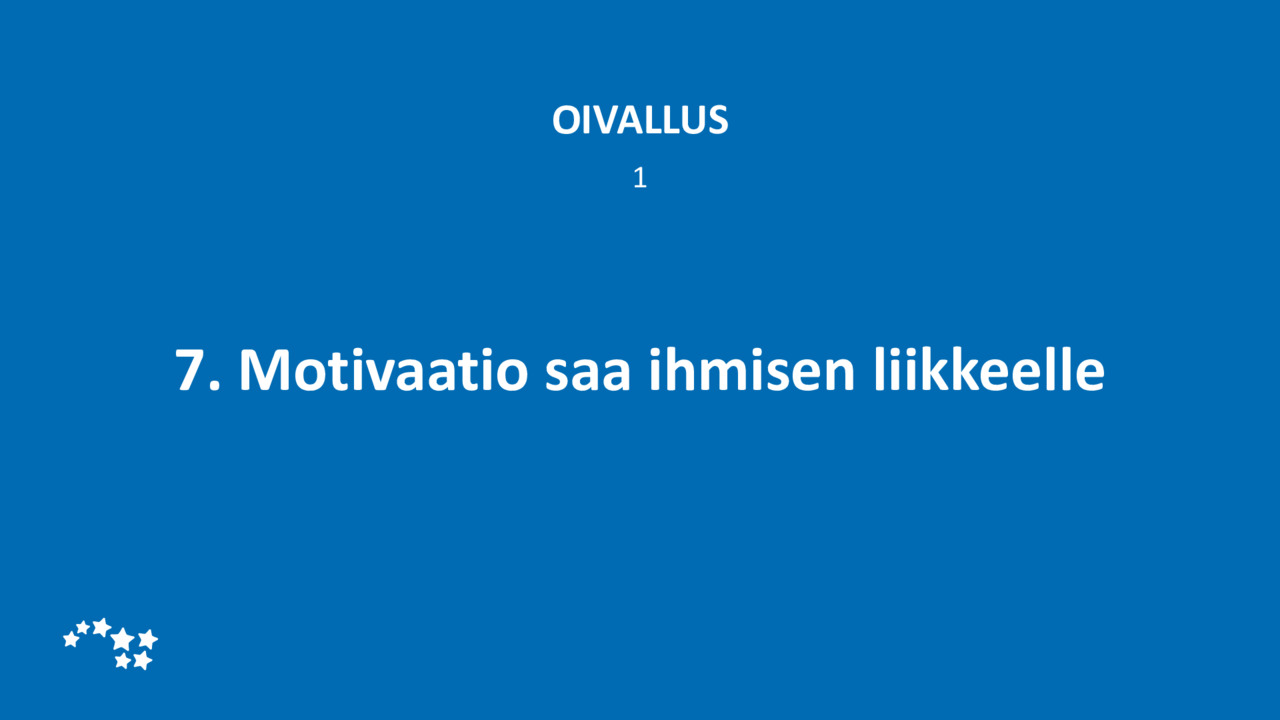 OIVALLUS

1

7. Motivaatio saa ihmisen liikkeelle